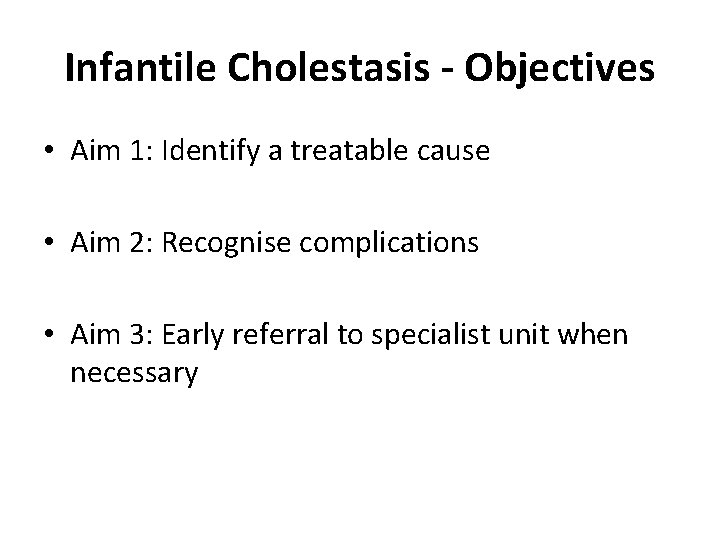 Infantile Cholestasis - Objectives

• Aim 1: Identify a treatable cause

• Aim 2: Recognise complications

• Aim 3: Early referral to specialist unit when necessary